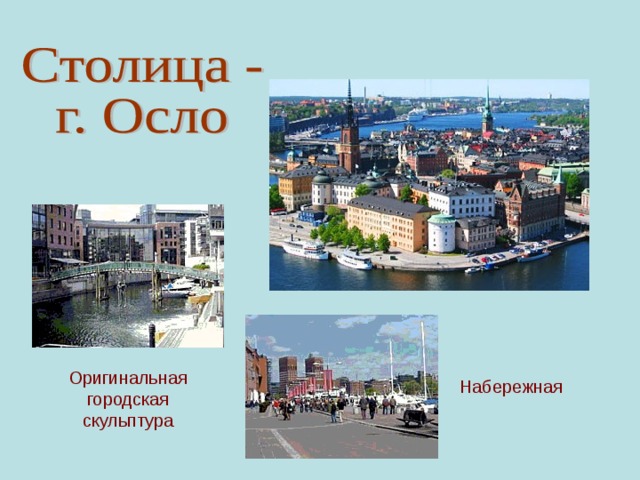 Столица - г. Осло

Оригинальная городская скульптура

Набережная